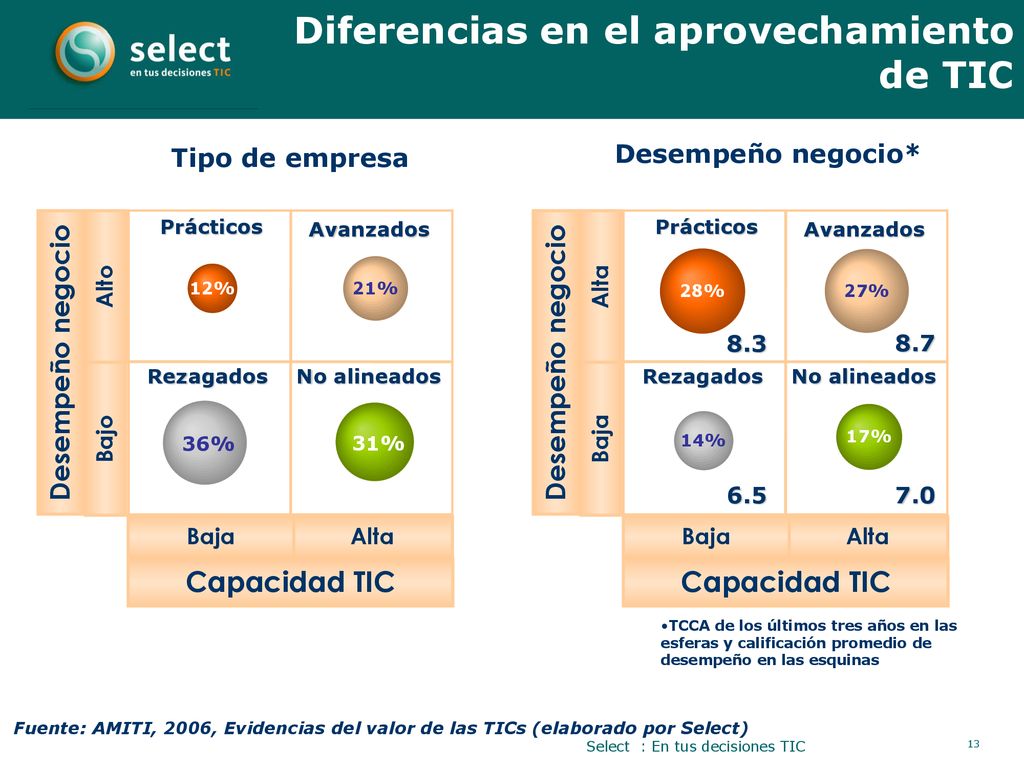 select
en tus decisiones TIC

Diferencias en el aprovechamiento de TIC

Tipo de empresa

Desempeño negocio

Alto

Bajo

Prácticos

12%

Avanzados

21%

Rezagados

36%

No alineados

31%

Baja

Alta

Capacidad TIC

Desempeño negocio*

Desempeño negocio

Alta

Baja

Prácticos

28%

8.3

Avanzados

27%

8.7

Rezagados

14%

6.5

No alineados

17%

7.0

Baja

Alta

Capacidad TIC

•TCCA de los últimos tres años en las esferas y calificación promedio de desempeño en las esquinas

Fuente: AMITI, 2006, Evidencias del valor de las TICs (elaborado por Select)

Select : En tus decisiones TIC

13